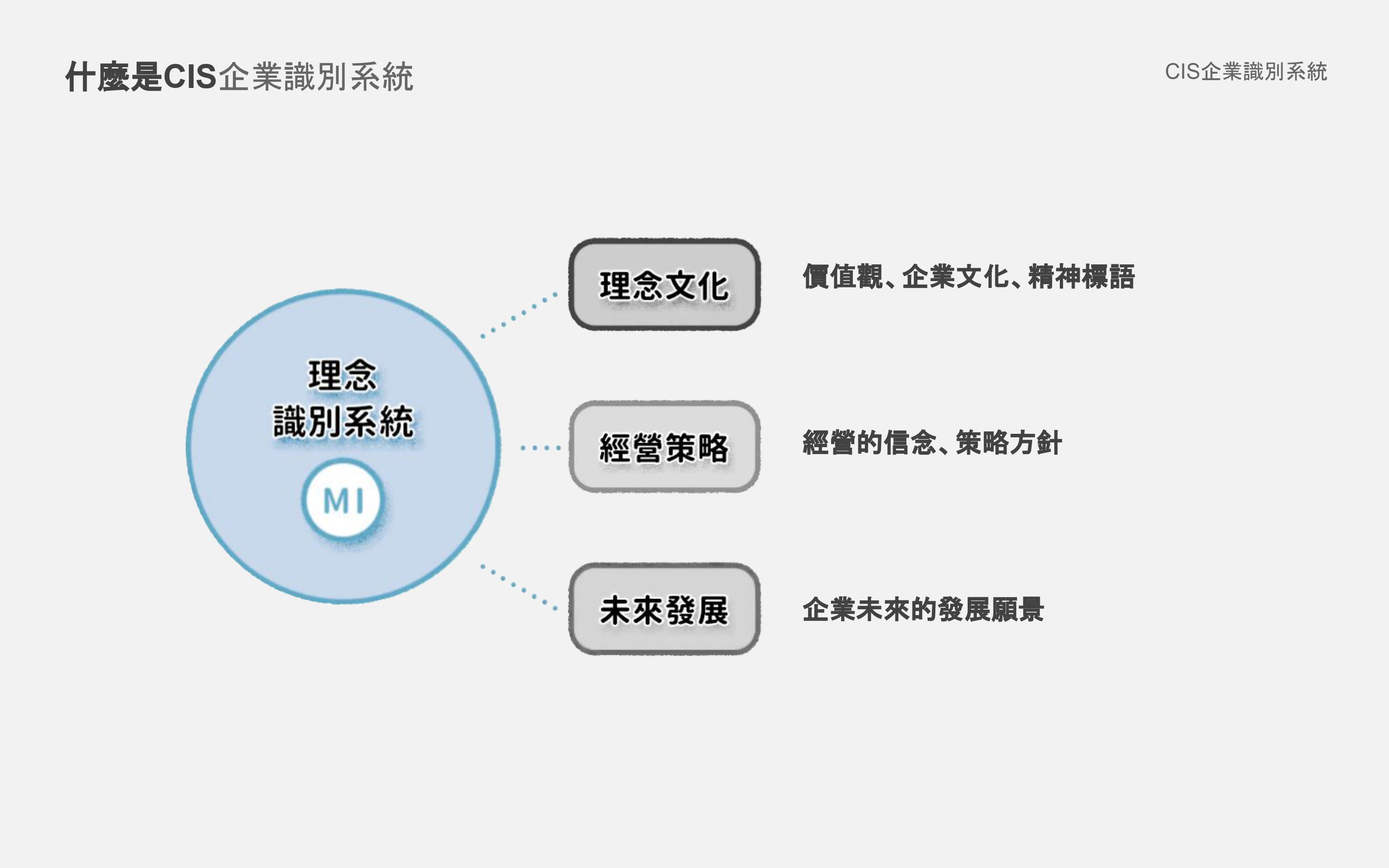 什麼是CIS企業識別系統

CIS企業識別系統

理念
識別系統
MI

理念文化
價值觀、企業文化、精神標語

經營策略
經營的信念、策略方針

未來發展
企業未來的發展願景